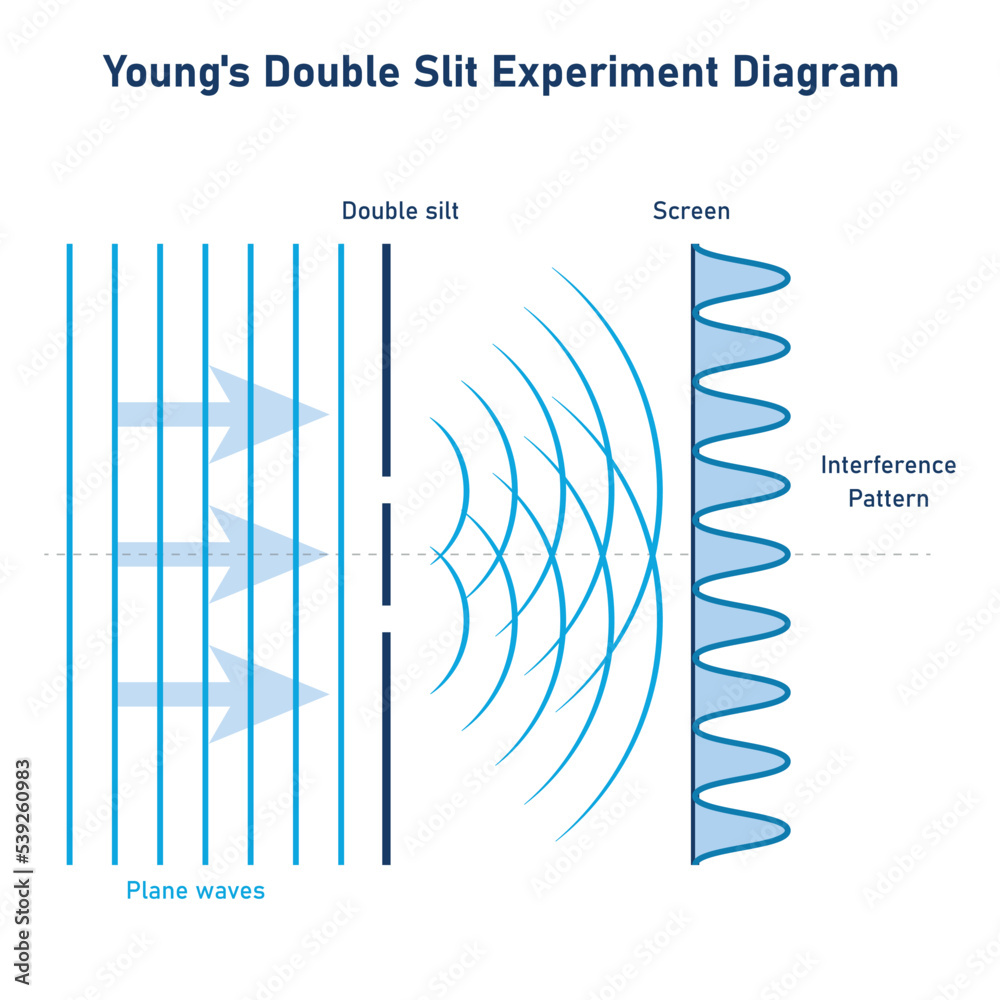 Young's Double Slit Experiment Diagram

Double silt

Screen

Interference Pattern

Plane waves

Adobe Stock | #539260983